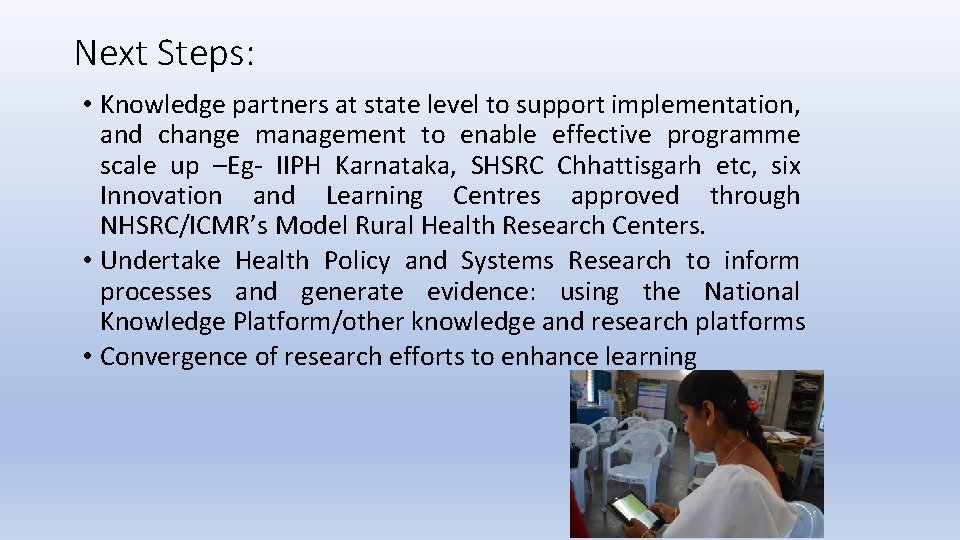 Next Steps:

• Knowledge partners at state level to support implementation, and change management to enable effective programme scale up –Eg- IIPH Karnataka, SHSRC Chhattisgarh etc, six Innovation and Learning Centres approved through NHSRC/ICMR's Model Rural Health Research Centers.
• Undertake Health Policy and Systems Research to inform processes and generate evidence: using the National Knowledge Platform/other knowledge and research platforms
• Convergence of research efforts to enhance learning